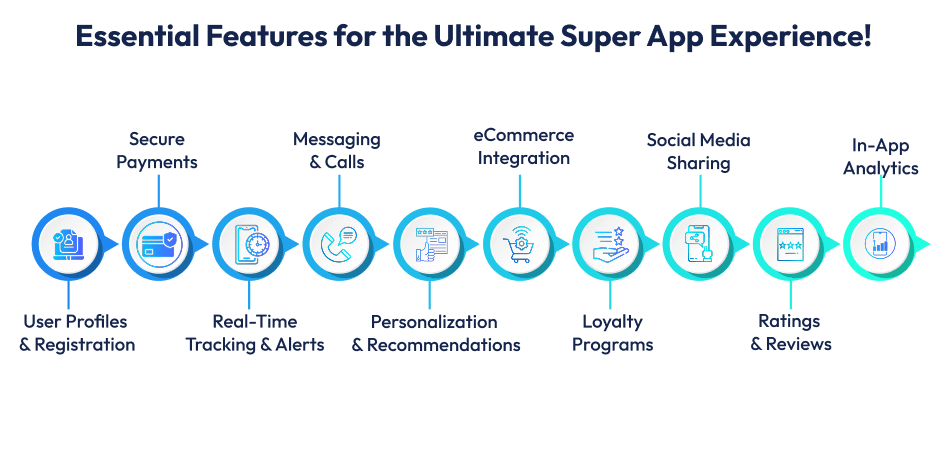 Essential Features for the Ultimate Super App Experience!

User Profiles & Registration

Secure Payments

Real-Time Tracking & Alerts

Messaging & Calls

Personalization & Recommendations

eCommerce Integration

Loyalty Programs

Social Media Sharing

Ratings & Reviews

In-App Analytics